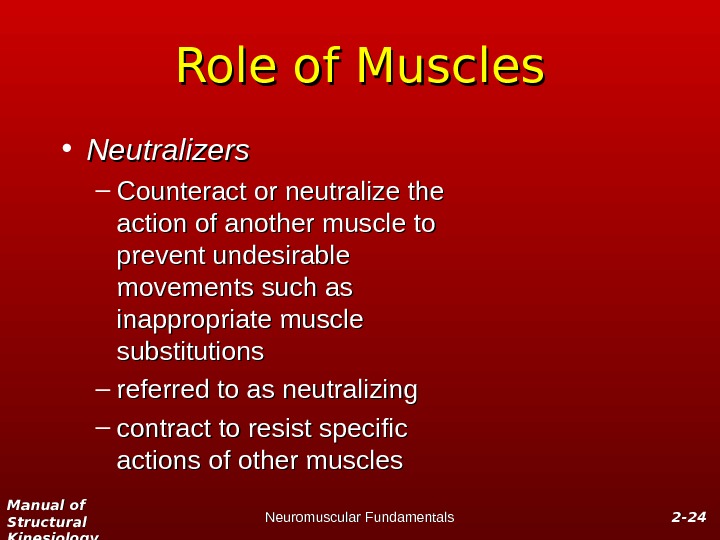 Role of Muscles

• Neutralizers
– Counteract or neutralize the action of another muscle to prevent undesirable movements such as inappropriate muscle substitutions
– referred to as neutralizing
– contract to resist specific actions of other muscles

Manual of Structural Kinesiology

Neuromuscular Fundamentals

2-24